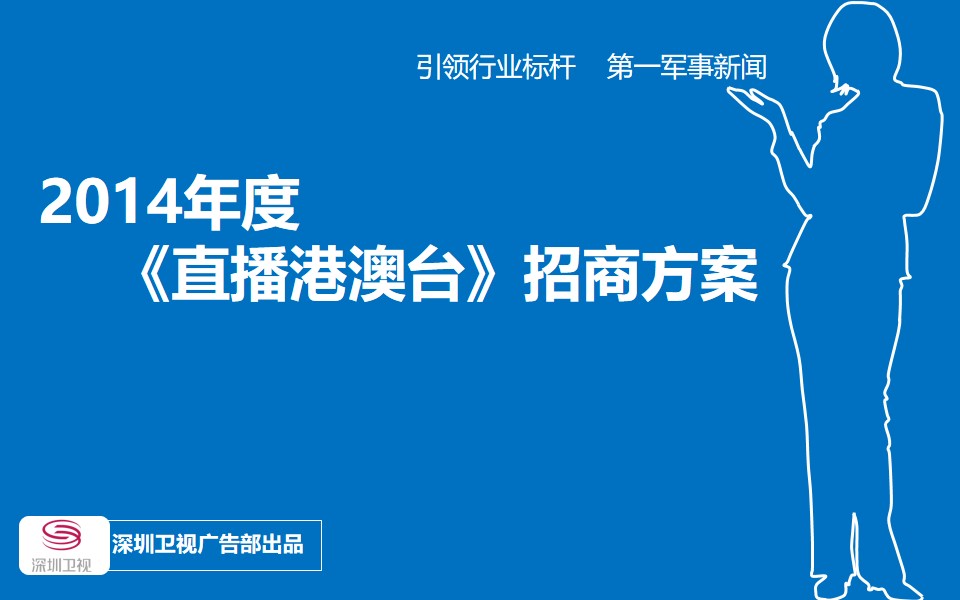 引领行业标杆　第一军事新闻

2014年度
《直播港澳台》招商方案

深圳卫视

深圳卫视广告部出品